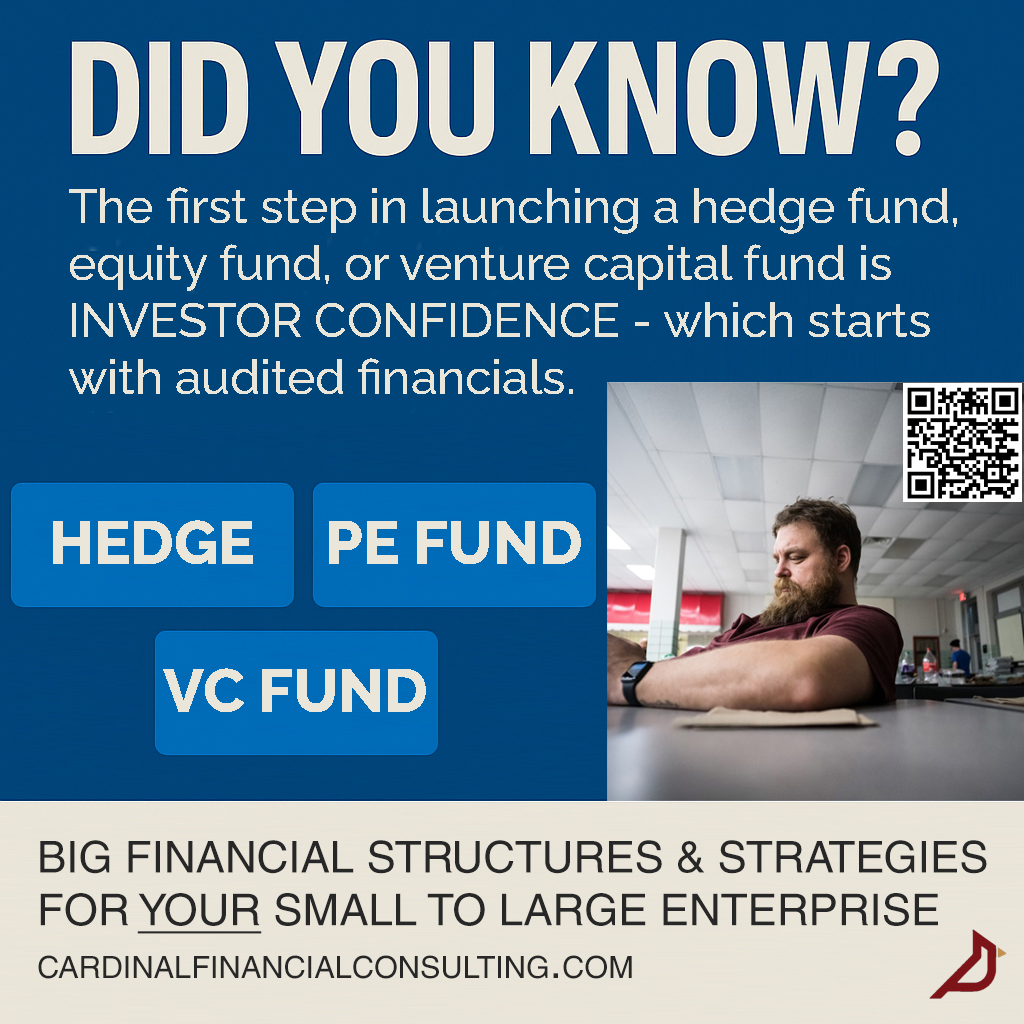 DID YOU KNOW?

The first step in launching a hedge fund, equity fund, or venture capital fund is INVESTOR CONFIDENCE - which starts with audited financials.

HEDGE

PE FUND

VC FUND

BIG FINANCIAL STRUCTURES & STRATEGIES FOR YOUR SMALL TO LARGE ENTERPRISE

CARDINALFINANCIALCONSULTING.COM